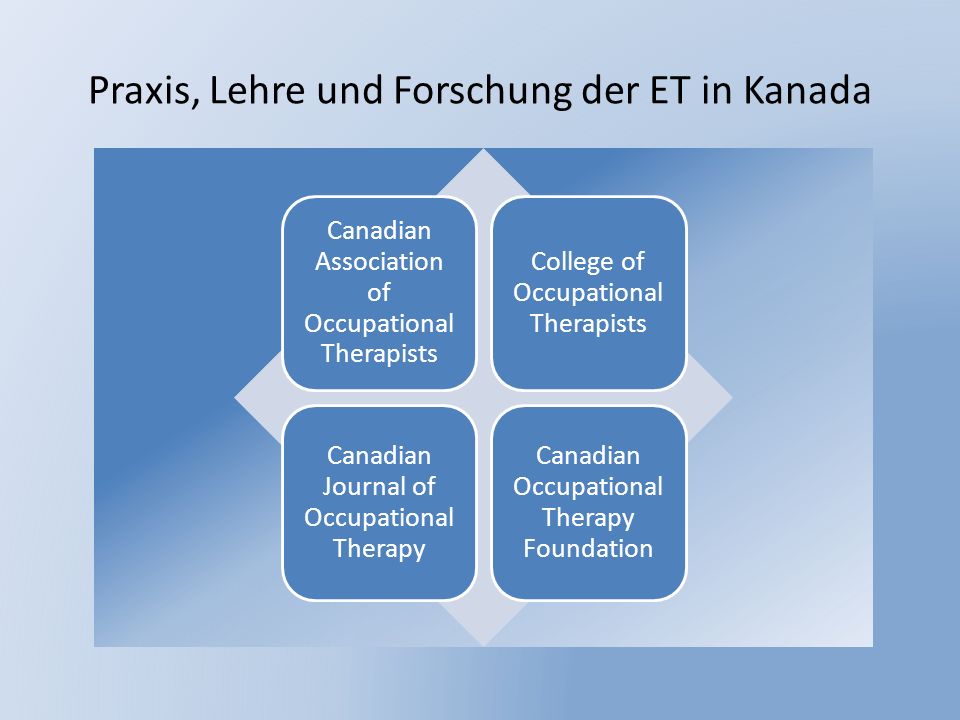 Praxis, Lehre und Forschung der ET in Kanada

Canadian Association of Occupational Therapists

College of Occupational Therapists

Canadian Journal of Occupational Therapy

Canadian Occupational Therapy Foundation